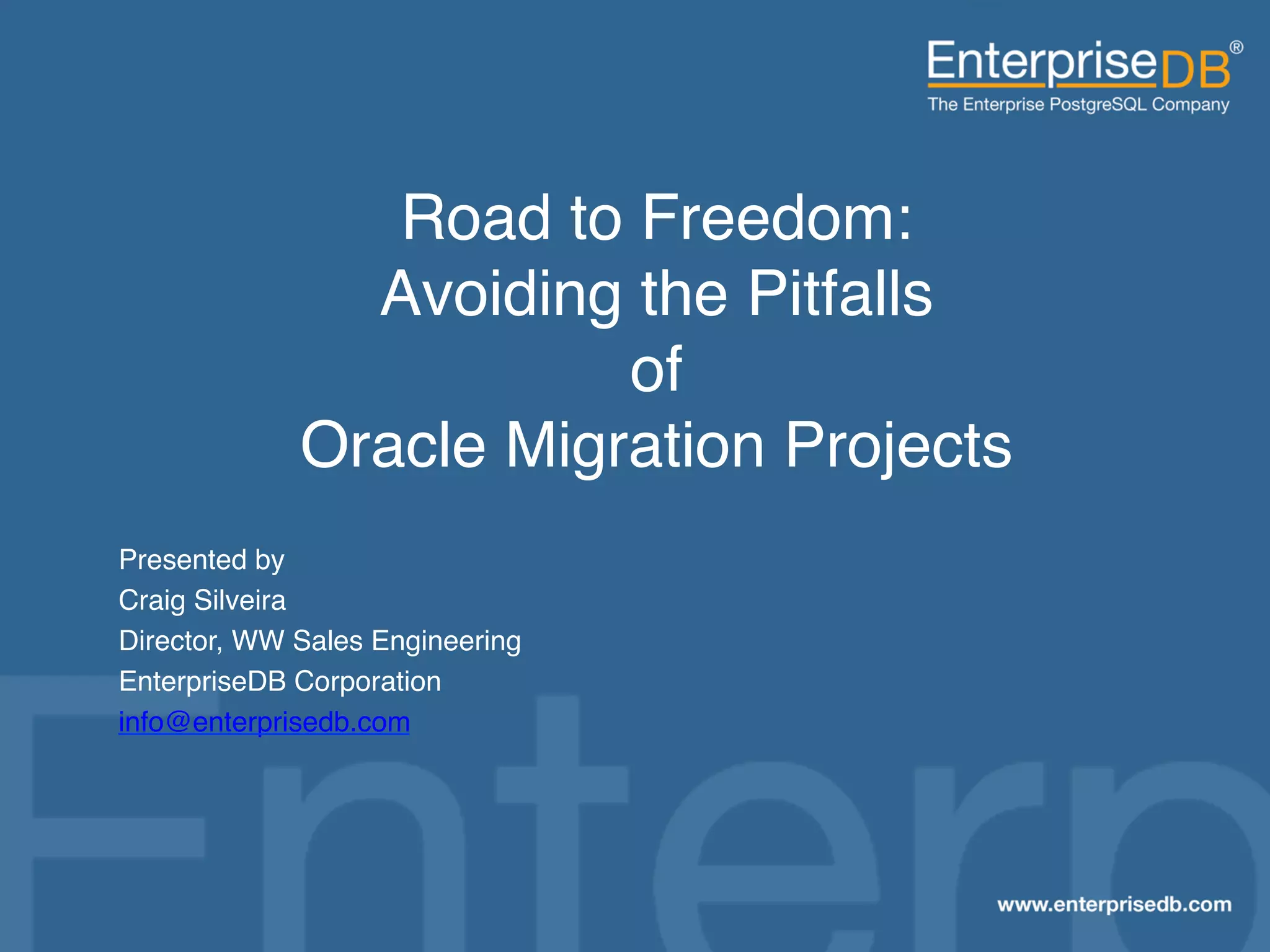 EnterpriseDB®
The Enterprise PostgreSQL Company

Road to Freedom:
Avoiding the Pitfalls
of
Oracle Migration Projects

Presented by
Craig Silveira
Director, WW Sales Engineering
EnterpriseDB Corporation
info@enterprisedb.com

Enterp

www.enterprisedb.com